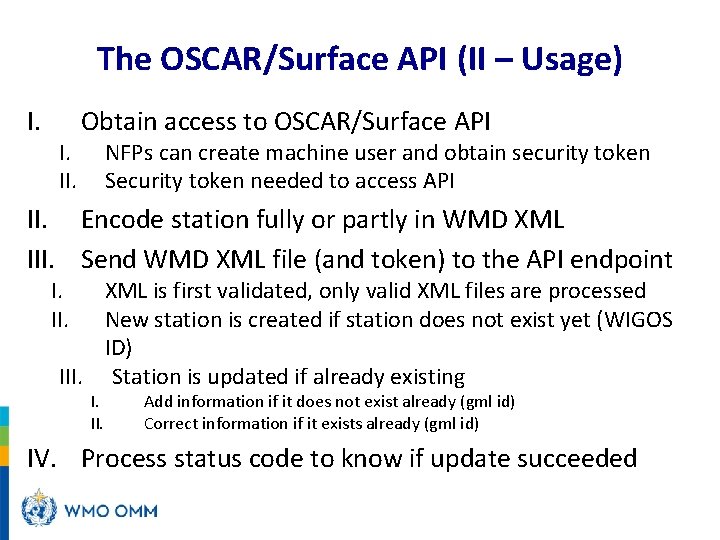 The OSCAR/Surface API (II – Usage)

I. Obtain access to OSCAR/Surface API
I. NFPs can create machine user and obtain security token
II. Security token needed to access API

II. Encode station fully or partly in WMD XML

III. Send WMD XML file (and token) to the API endpoint
I. XML is first validated, only valid XML files are processed
II. New station is created if station does not exist yet (WIGOS ID)
III. Station is updated if already existing
I. Add information if it does not exist already (gml id)
II. Correct information if it exists already (gml id)

IV. Process status code to know if update succeeded

WMO OMM